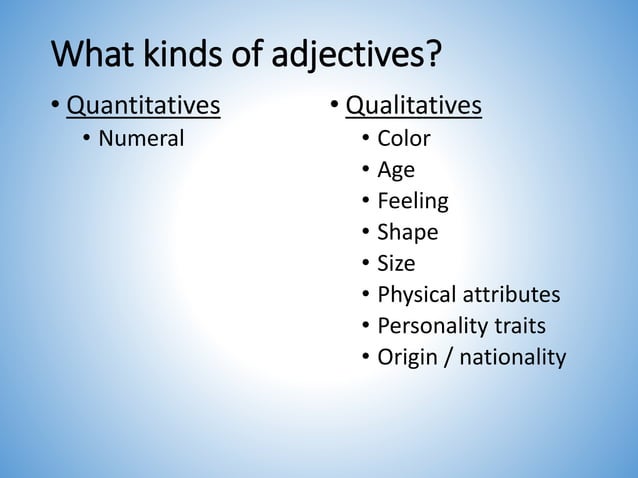 What kinds of adjectives?

• Quantitatives
  • Numeral

• Qualitatives
  • Color
  • Age
  • Feeling
  • Shape
  • Size
  • Physical attributes
  • Personality traits
  • Origin / nationality